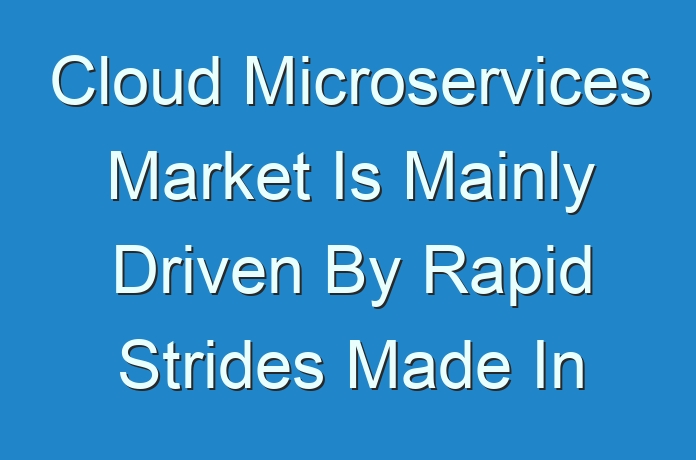 Cloud Microservices Market Is Mainly Driven By Rapid Strides Made In